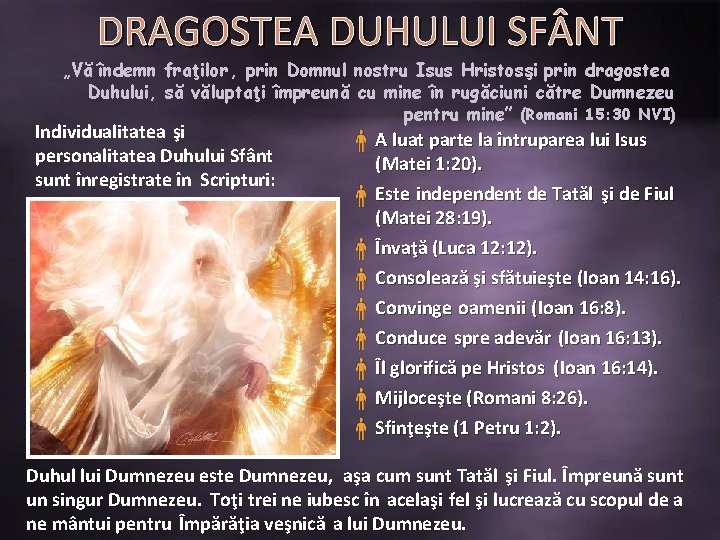 DRAGOSTEA DUHULUI SFÂNT

„Vă îndemn fraţilor, prin Domnul nostru Isus Hristosşi prin dragostea Duhului, să văluptaţi împreună cu mine în rugăciuni către Dumnezeu pentru mine” (Romani 15:30 NVI)

Individualitatea şi personalitatea Duhului Sfânt sunt înregistrate în Scripturi:

A luat parte la întruparea lui Isus (Matei 1:20).

Este independent de Tatăl şi de Fiul (Matei 28:19).

Învaţă (Luca 12:12).

Consolează şi sfătuieşte (Ioan 14:16).

Convinge oamenii (Ioan 16:8).

Conduce spre adevăr (Ioan 16:13).

Îl glorifică pe Hristos (Ioan 16:14).

Mijloceşte (Romani 8:26).

Sfinţeşte (1 Petru 1:2).

Duhul lui Dumnezeu este Dumnezeu, aşa cum sunt Tatăl şi Fiul. Împreună sunt un singur Dumnezeu. Toţi trei ne iubesc în acelaşi fel şi lucrează cu scopul de a ne mântui pentru Împărăţia veşnică a lui Dumnezeu.